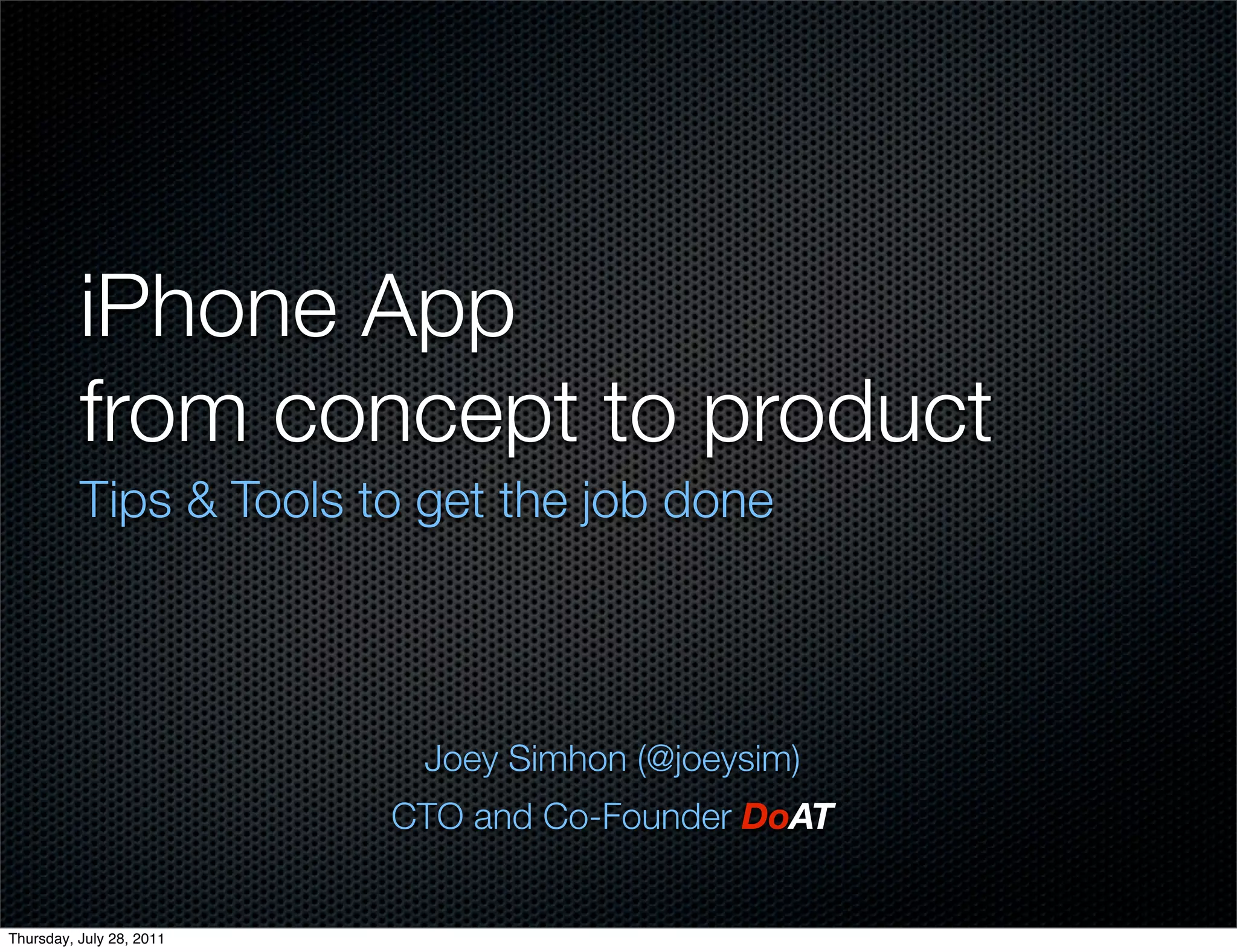 iPhone App
from concept to product

Tips & Tools to get the job done

Joey Simhon (@joeysim)

CTO and Co-Founder DoAT

Thursday, July 28, 2011